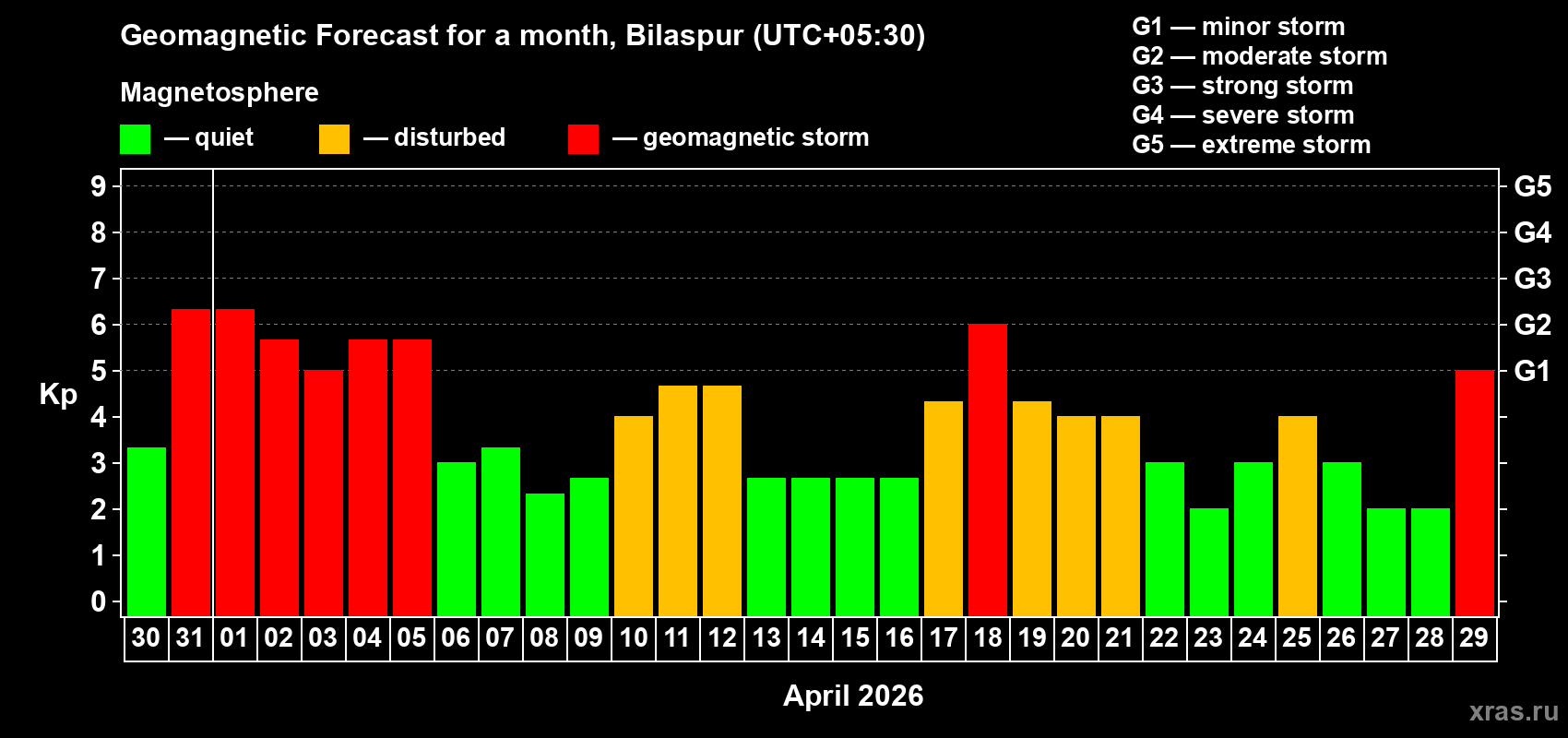 Geomagnetic Forecast for a month, Bilaspur (UTC+05:30)

Magnetosphere

— quiet — disturbed — geomagnetic storm

G1 — minor storm
G2 — moderate storm
G3 — strong storm
G4 — severe storm
G5 — extreme storm

Kp

9 8 7 6 5 4 3 2 1 0

G5 G4 G3 G2 G1

30 31 01 02 03 04 05 06 07 08 09 10 11 12 13 14 15 16 17 18 19 20 21 22 23 24 25 26 27 28 29

April 2026

xras.ru